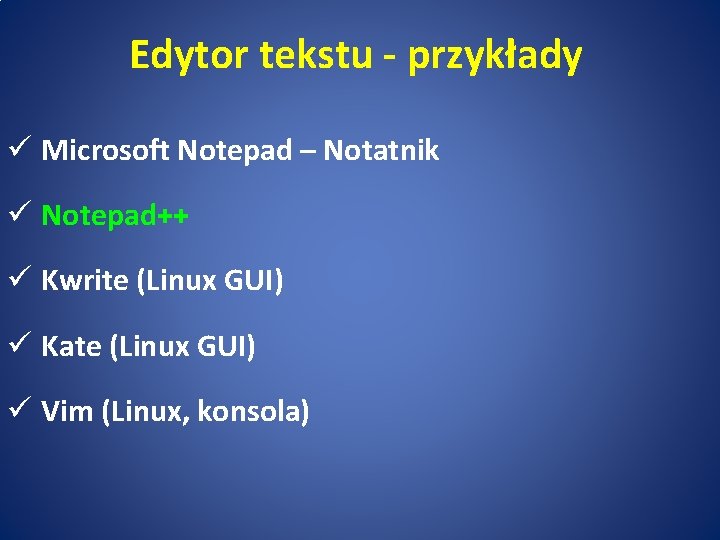 Edytor tekstu - przykłady

✓ Microsoft Notepad – Notatnik

✓ Notepad++

✓ Kwrite (Linux GUI)

✓ Kate (Linux GUI)

✓ Vim (Linux, konsola)